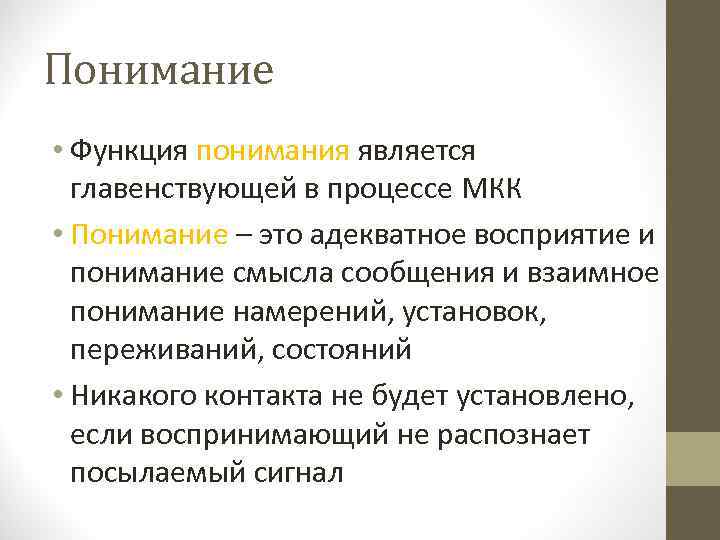 Понимание

• Функция понимания является главенствующей в процессе МКК

• Понимание – это адекватное восприятие и понимание смысла сообщения и взаимное понимание намерений, установок, переживаний, состояний

• Никакого контакта не будет установлено, если воспринимающий не распознает посылаемый сигнал